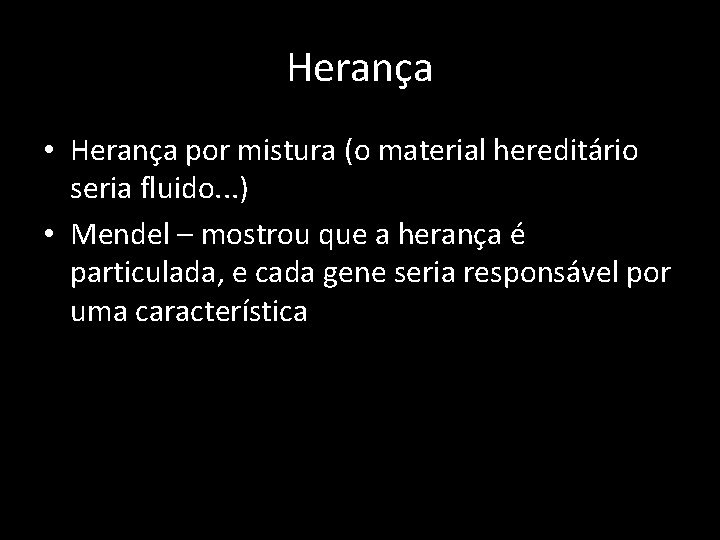 Herança

• Herança por mistura (o material hereditário seria fluido...)
• Mendel – mostrou que a herança é particulada, e cada gene seria responsável por uma característica